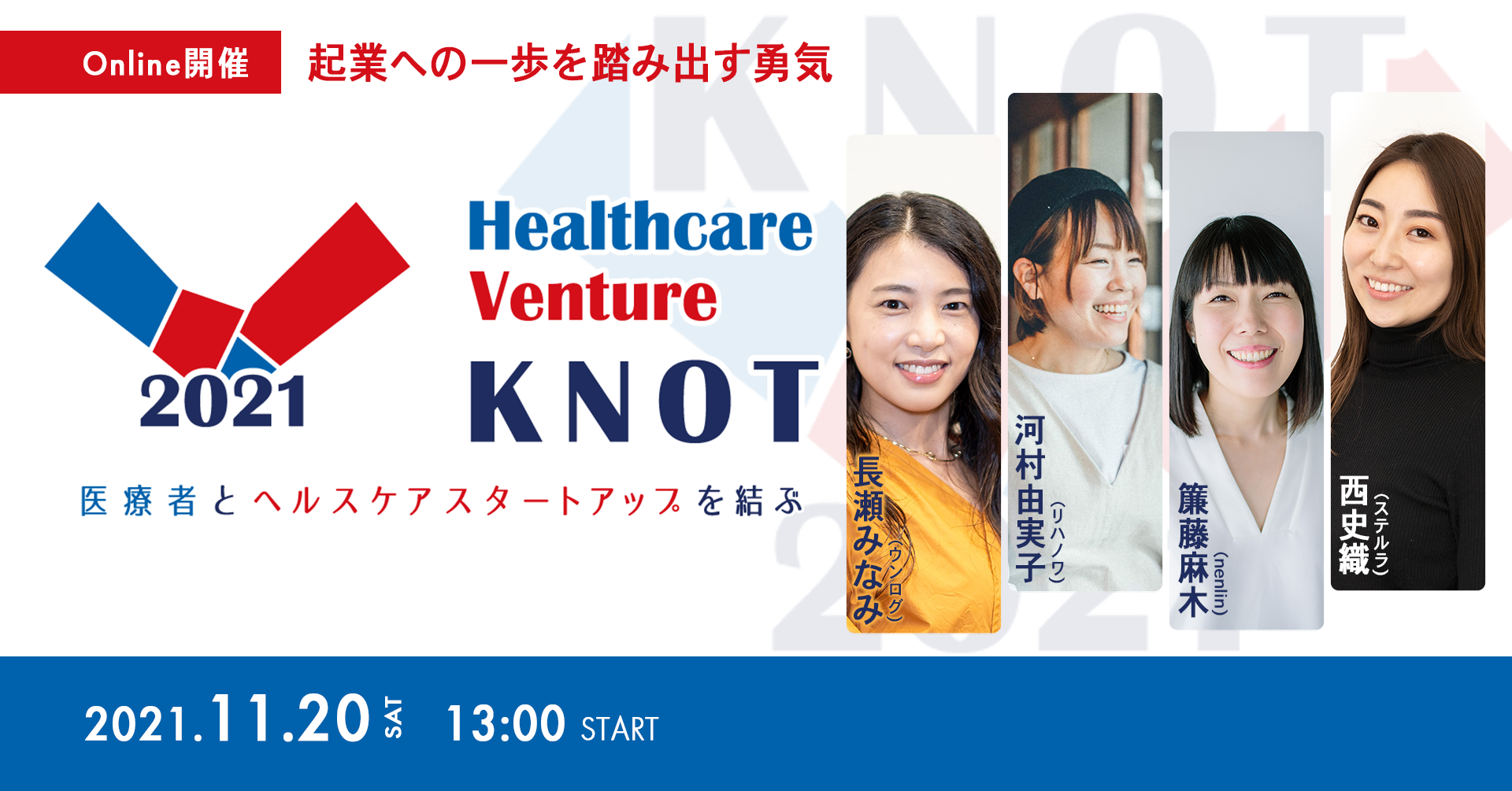 Online開催

起業への一歩を踏み出す勇気

2021

Healthcare Venture KNOT

医療者とヘルスケアスタートアップを結ぶ

長瀬みなみ（ウンログ）

河村由実子（リハノワ）

簾藤麻木（nenlin）

西史織（ステルラ）

2021.11.20 SAT 13:00 START